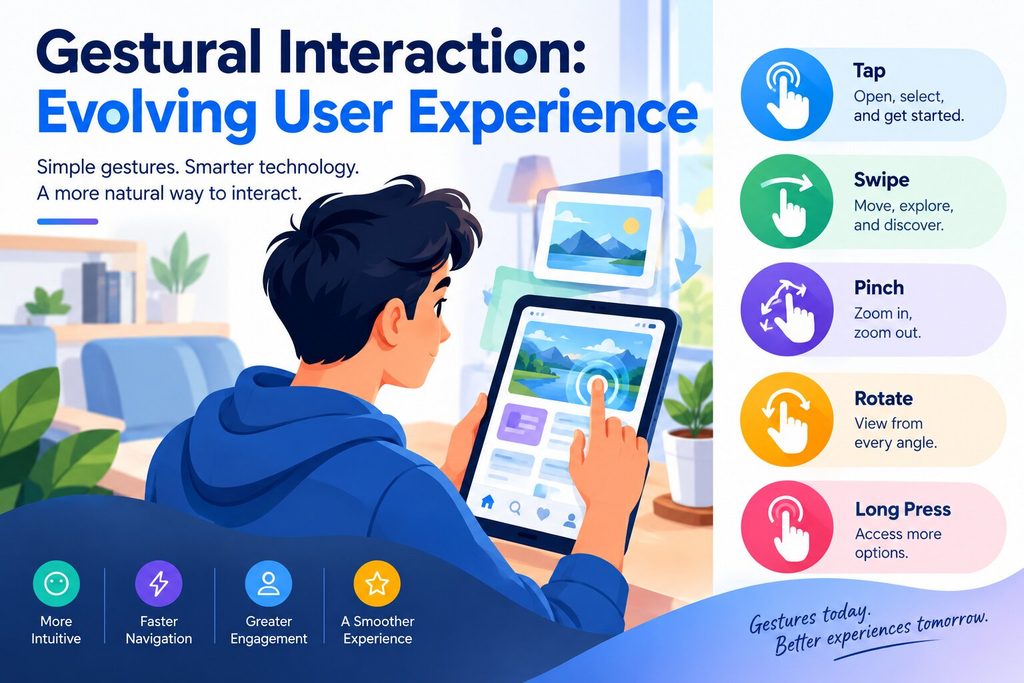 Gestural Interaction:
Evolving User Experience

Simple gestures. Smarter technology.
A more natural way to interact.

Tap
Open, select, and get started.

Swipe
Move, explore, and discover.

Pinch
Zoom in, zoom out.

Rotate
View from every angle.

Long Press
Access more options.

More Intuitive

Faster Navigation

Greater Engagement

A Smoother Experience

Gestures today.
Better experiences tomorrow.